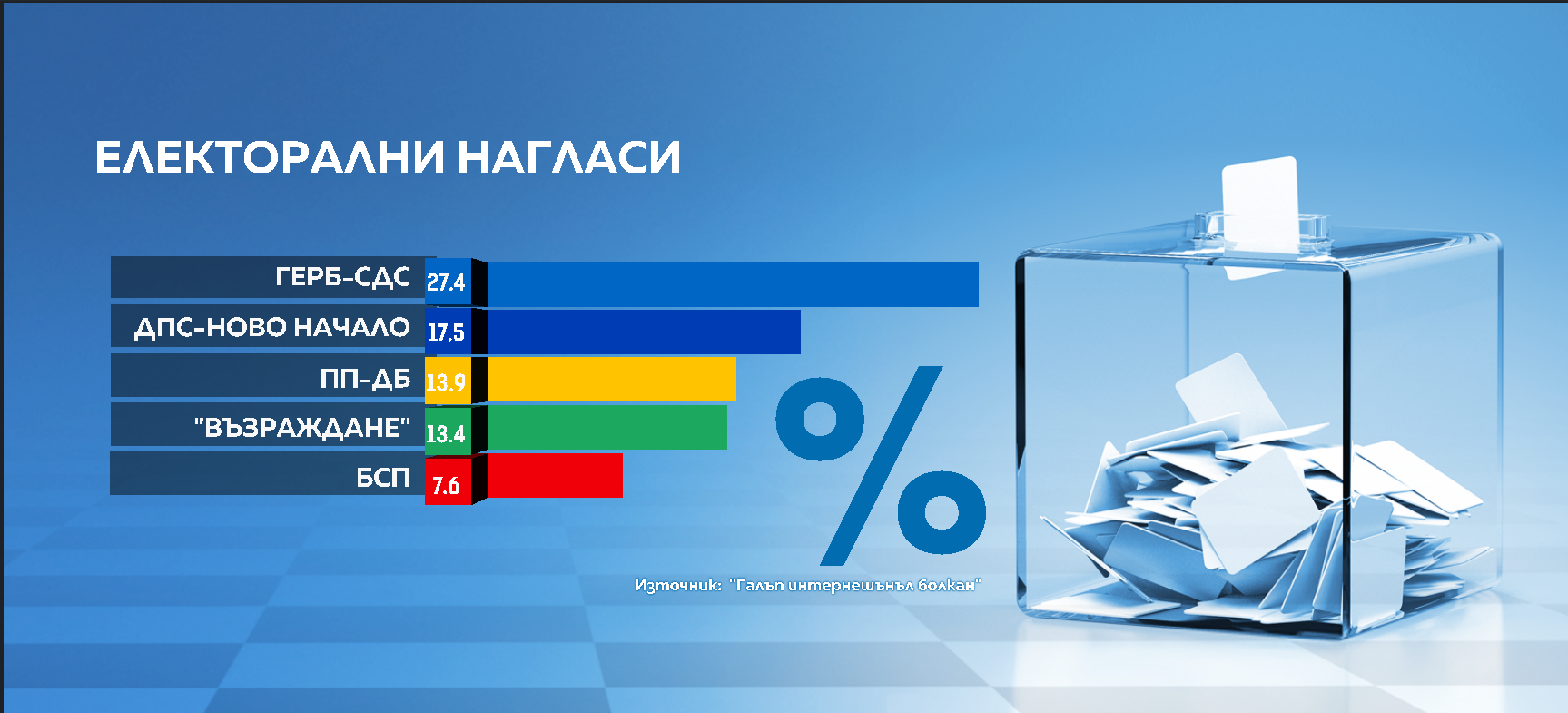 ЕЛЕКТОРАЛНИ НАГЛАСИ

ГЕРБ-СДС 27.4
ДПС-НОВО НАЧАЛО 17.5
ПП-ДБ 13.9
"ВЪЗРАЖДАНЕ" 13.4
БСП 7.6

%

Източник: "Галъп интернешънъл болкан"